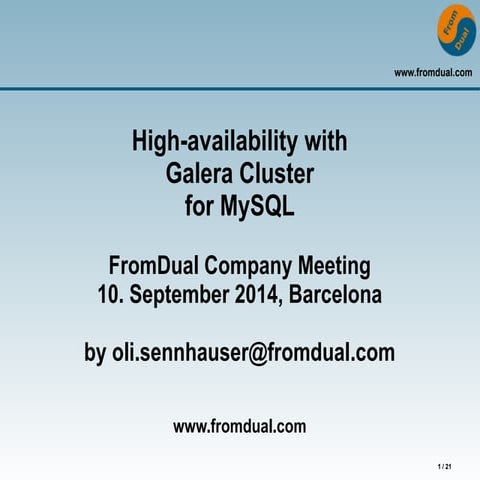 From
Dual

www.fromdual.com

High-availability with
Galera Cluster
for MySQL

FromDual Company Meeting
10. September 2014, Barcelona

by oli.sennhauser@fromdual.com

www.fromdual.com

1 / 21